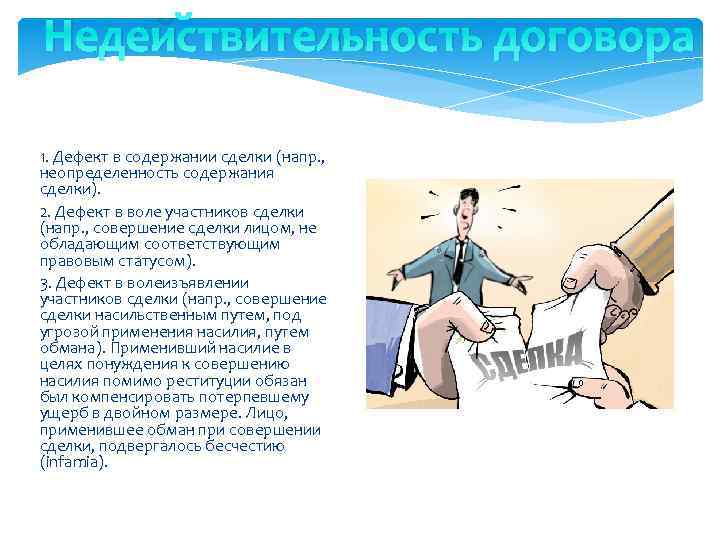 Недействительность договора

1. Дефект в содержании сделки (напр., неопределенность содержания сделки).

2. Дефект в воле участников сделки (напр., совершение сделки лицом, не обладающим соответствующим правовым статусом).

3. Дефект в волеизъявлении участников сделки (напр., совершение сделки насильственным путем, под угрозой применения насилия, путем обмана). Применивший насилие в целях понуждения к совершению насилия помимо реституции обязан был компенсировать потерпевшему ущерб в двойном размере. Лицо, применившее обман при совершении сделки, подвергалось бесчестию (infamia).

СДЕЛКА